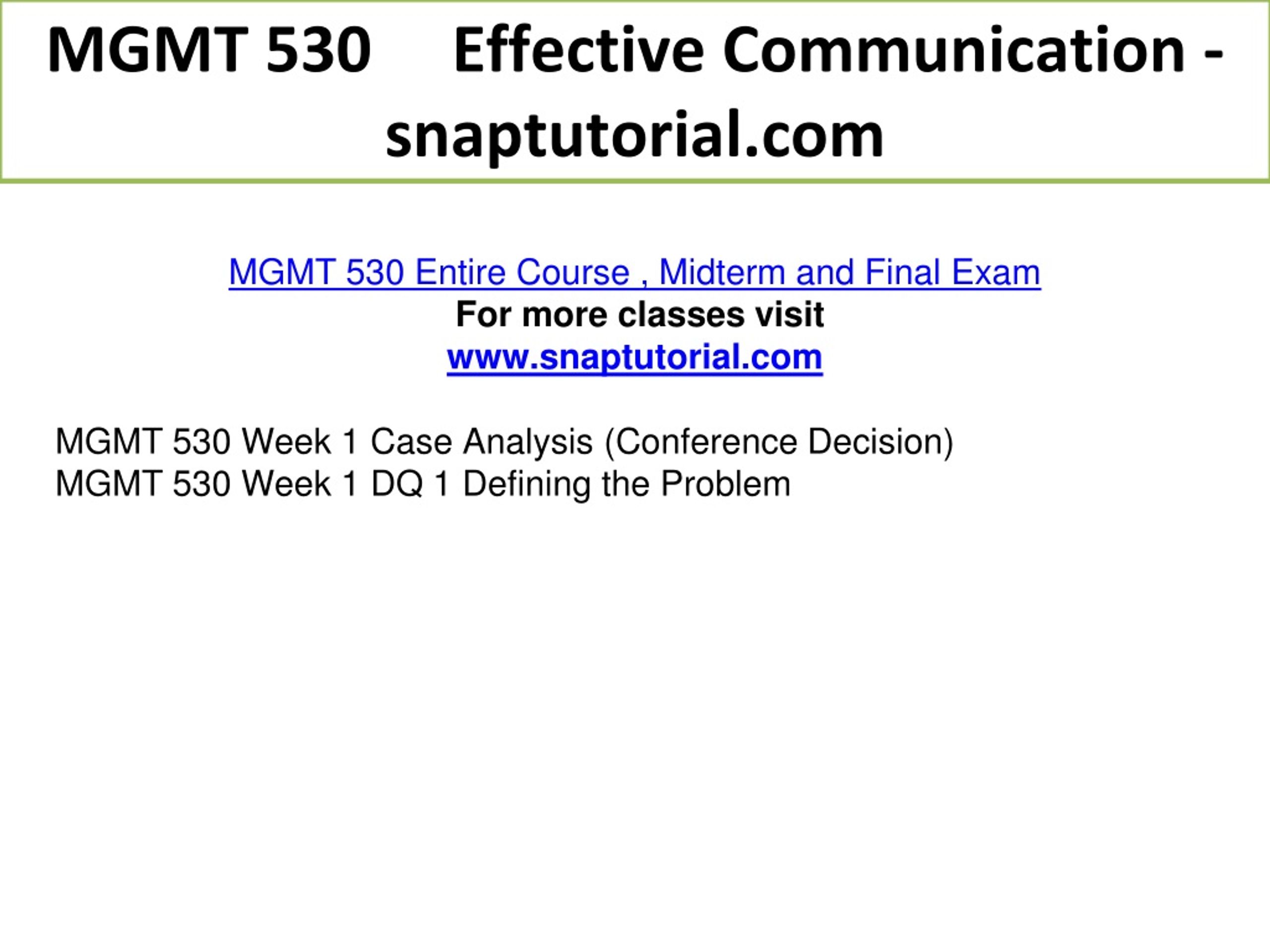 MGMT 530 Effective Communication - snaptutorial.com

MGMT 530 Entire Course , Midterm and Final Exam
For more classes visit
www.snaptutorial.com

MGMT 530 Week 1 Case Analysis (Conference Decision)
MGMT 530 Week 1 DQ 1 Defining the Problem